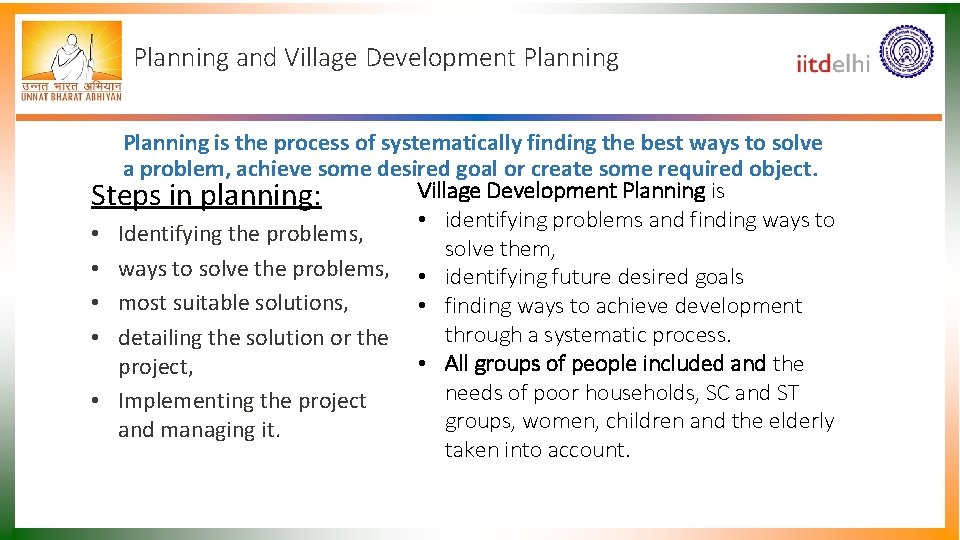 उन्नत भारत अभियान
UNNAT BHARAT ABHIYAN

Planning and Village Development Planning

iitdelhi

Planning is the process of systematically finding the best ways to solve a problem, achieve some desired goal or create some required object.

Steps in planning:
• Identifying the problems,
• ways to solve the problems,
• most suitable solutions,
• detailing the solution or the project,
• Implementing the project and managing it.

Village Development Planning is
• identifying problems and finding ways to solve them,
• identifying future desired goals
• finding ways to achieve development through a systematic process.
• All groups of people included and the needs of poor households, SC and ST groups, women, children and the elderly taken into account.